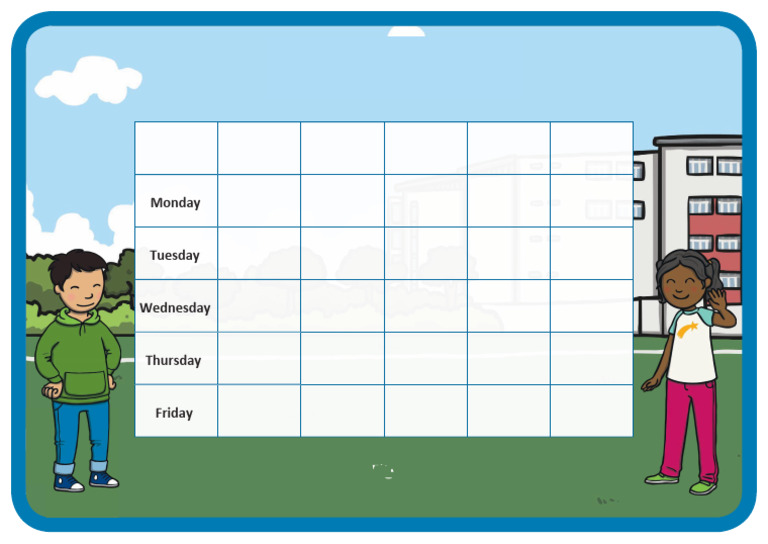 | | | | | | |
|---|---|---|---|---|---|
| Monday | | | | | |
| Tuesday | | | | | |
| Wednesday | | | | | |
| Thursday | | | | | |
| Friday | | | | | |